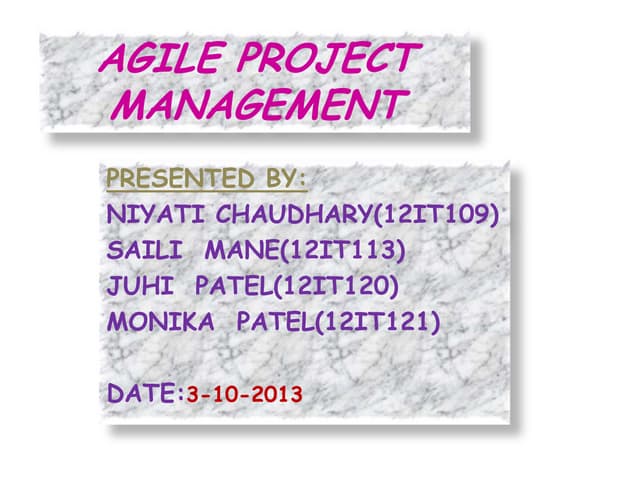 AGILE PROJECT MANAGEMENT

PRESENTED BY:
NIYATI CHAUDHARY(12IT109)
SAILI MANE(12IT113)
JUHI PATEL(12IT120)
MONIKA PATEL(12IT121)

DATE:3-10-2013